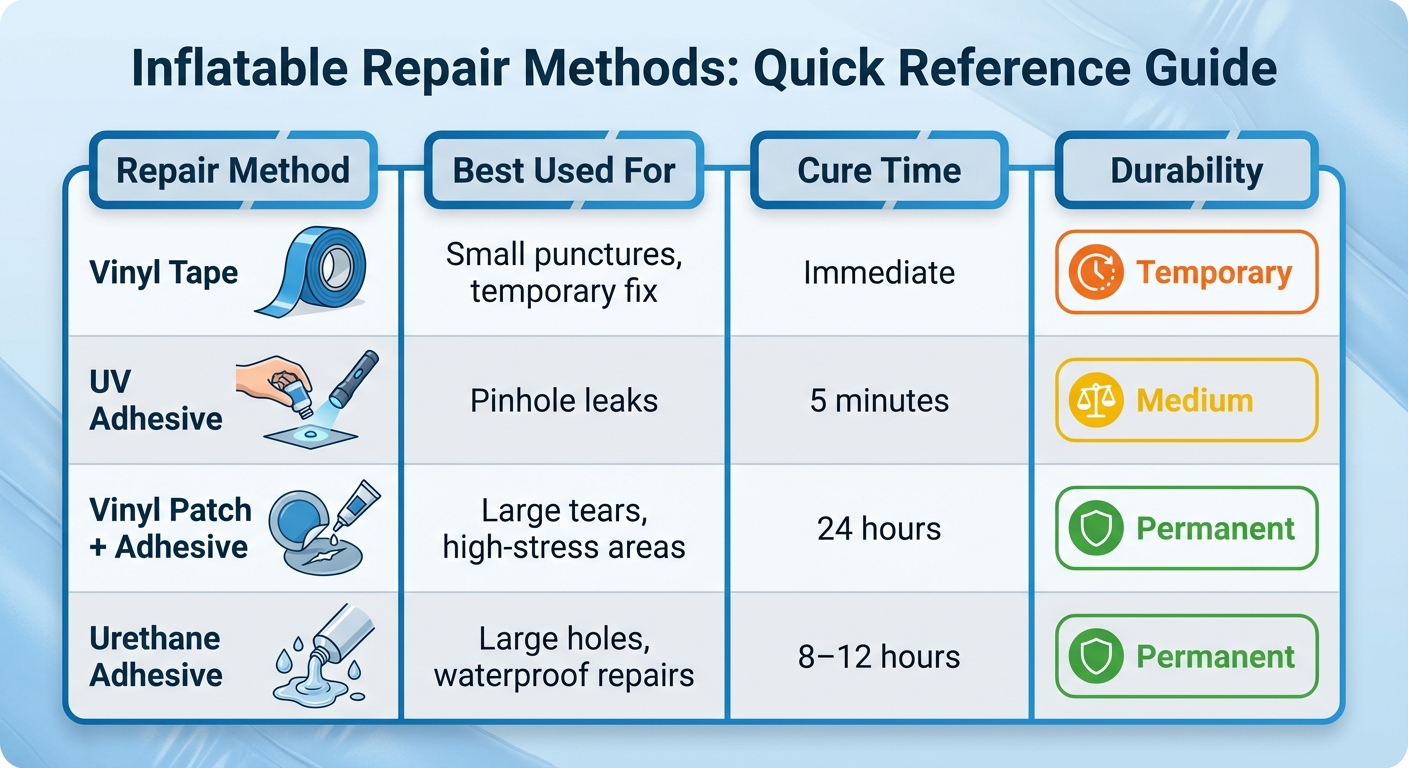 Inflatable Repair Methods: Quick Reference Guide

| Repair Method | Best Used For | Cure Time | Durability |
|---|---|---|---|
| Vinyl Tape | Small punctures, temporary fix | Immediate | Temporary |
| UV Adhesive | Pinhole leaks | 5 minutes | Medium |
| Vinyl Patch + Adhesive | Large tears, high-stress areas | 24 hours | Permanent |
| Urethane Adhesive | Large holes, waterproof repairs | 8–12 hours | Permanent |